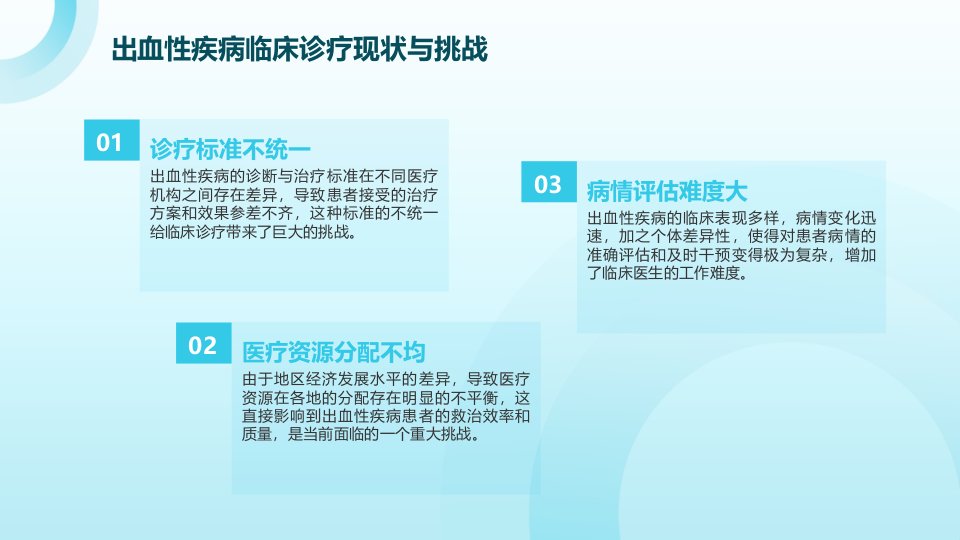 出血性疾病临床诊疗现状与挑战

01
诊疗标准不统一
出血性疾病的诊断与治疗标准在不同医疗机构之间存在差异，导致患者接受的治疗方案和效果参差不齐，这种标准的不统一给临床诊疗带来了巨大的挑战。

02
医疗资源分配不均
由于地区经济发展水平的差异，导致医疗资源在各地的分配存在明显的不平衡，这直接影响到出血性疾病患者的救治效率和质量，是当前面临的一个重大挑战。

03
病情评估难度大
出血性疾病的临床表现多样，病情变化迅速，加之个体差异性，使得对患者病情的准确评估和及时干预变得极为复杂，增加了临床医生的工作难度。